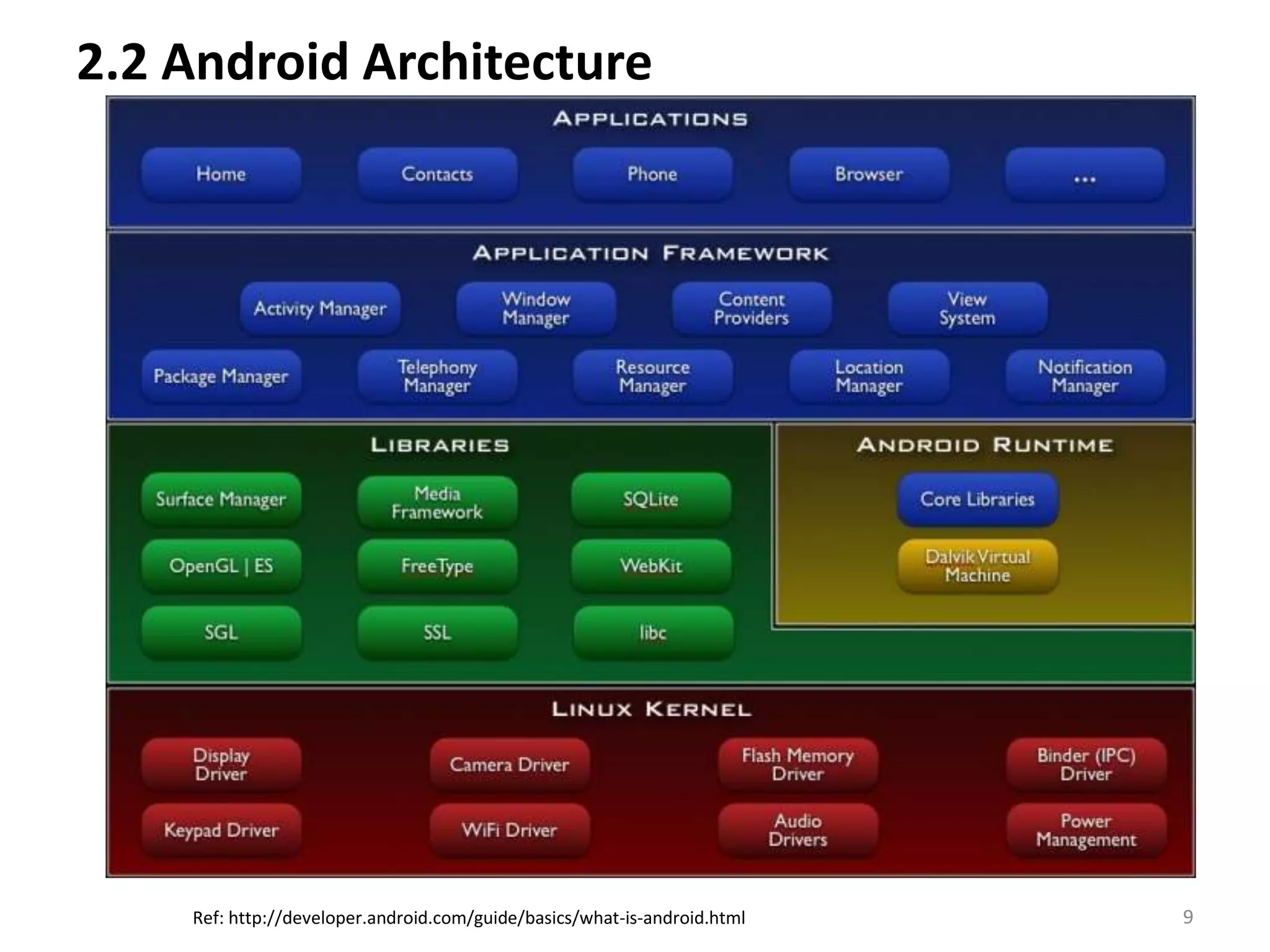 2.2 Android Architecture

APPLICATIONS

Home

Contacts

Phone

Browser

...

APPLICATION FRAMEWORK

Activity Manager

Window Manager

Content Providers

View System

Package Manager

Telephony Manager

Resource Manager

Location Manager

Notification Manager

LIBRARIES

Surface Manager

Media Framework

SQLite

OpenGL | ES

FreeType

WebKit

SGL

SSL

libc

ANDROID RUNTIME

Core Libraries

Dalvik Virtual Machine

LINUX KERNEL

Display Driver

Camera Driver

Flash Memory Driver

Binder (IPC) Driver

Keypad Driver

WiFi Driver

Audio Drivers

Power Management

Ref: http://developer.android.com/guide/basics/what-is-android.html

9